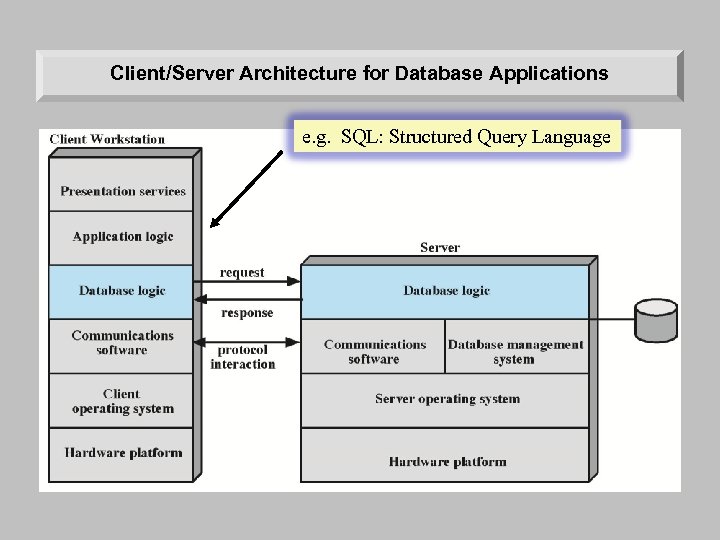 Client/Server Architecture for Database Applications

e.g. SQL: Structured Query Language

Client Workstation

Presentation services

Application logic

Database logic

Communications software

Client operating system

Hardware platform

request

response

protocol interaction

Server

Database logic

Communications software

Database management system

Server operating system

Hardware platform